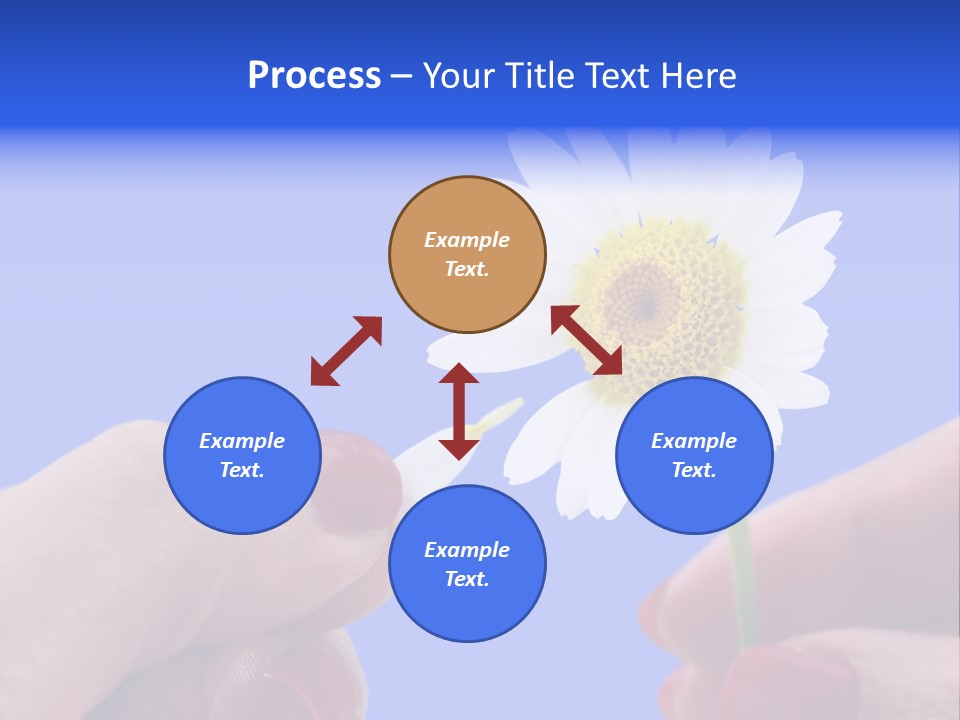 Process – Your Title Text Here

Example Text.

Example Text.

Example Text.

Example Text.